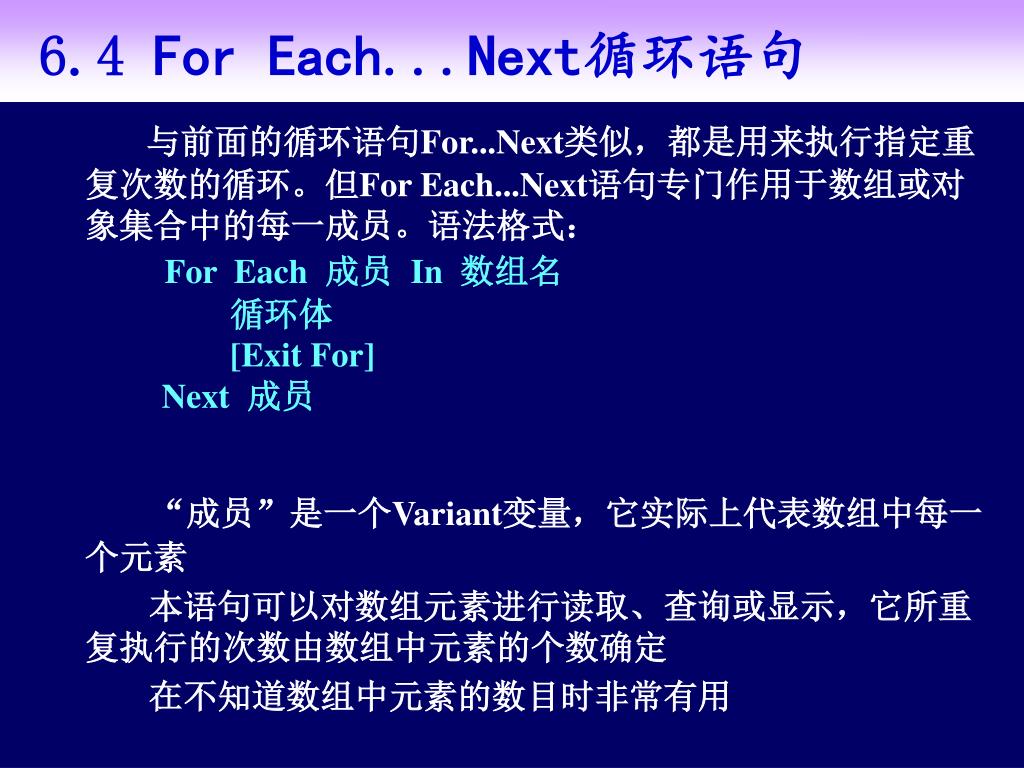 6.4 For Each...Next循环语句

与前面的循环语句For...Next类似，都是用来执行指定重复次数的循环。但For Each...Next语句专门作用于数组或对象集合中的每一成员。语法格式：

For Each 成员 In 数组名
循环体
[Exit For]
Next 成员

“成员”是一个Variant变量，它实际上代表数组中每一个元素

本语句可以对数组元素进行读取、查询或显示，它所重复执行的次数由数组中元素的个数确定

在不知道数组中元素的数目时非常有用